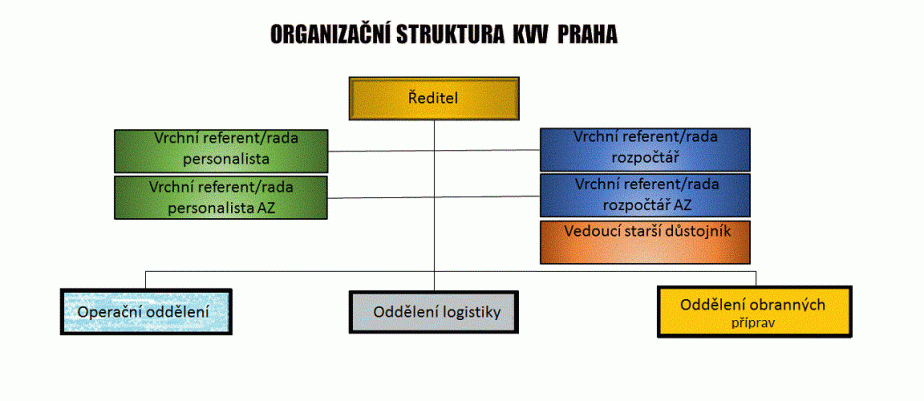 ORGANIZAČNÍ STRUKTURA KVV PRAHA

Ředitel

Vrchní referent/rada personalista

Vrchní referent/rada personalista AZ

Vrchní referent/rada rozpočtář

Vrchní referent/rada rozpočtář AZ

Vedoucí starší důstojník

Operační oddělení

Oddělení logistiky

Oddělení obranných příprav